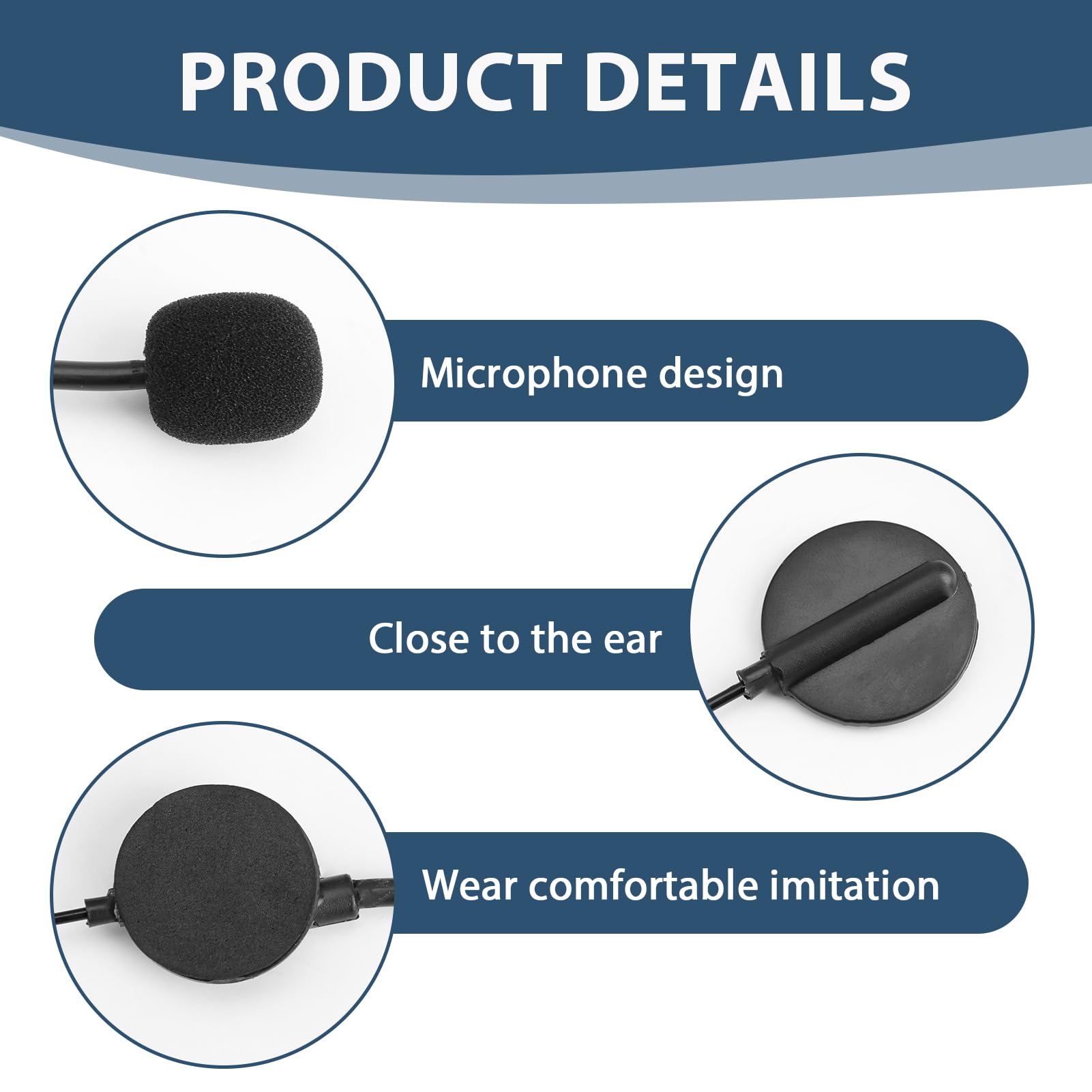 PRODUCT DETAILS

Microphone design

Close to the ear

Wear comfortable imitation